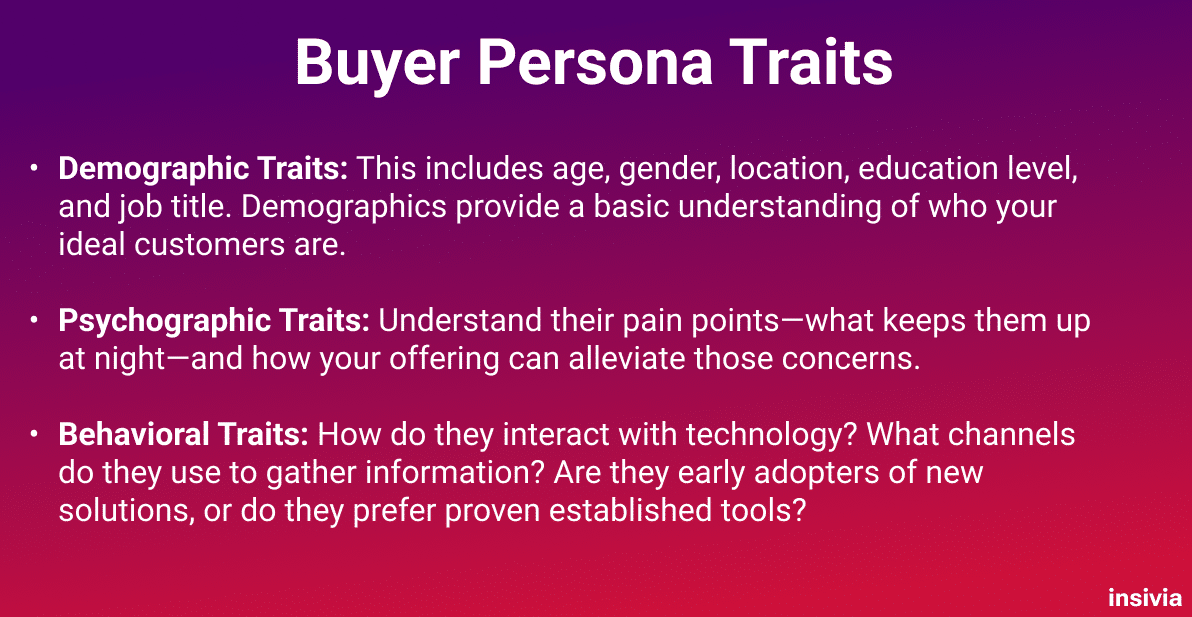 Buyer Persona Traits

• Demographic Traits: This includes age, gender, location, education level, and job title. Demographics provide a basic understanding of who your ideal customers are.

• Psychographic Traits: Understand their pain points—what keeps them up at night—and how your offering can alleviate those concerns.

• Behavioral Traits: How do they interact with technology? What channels do they use to gather information? Are they early adopters of new solutions, or do they prefer proven established tools?

insivia